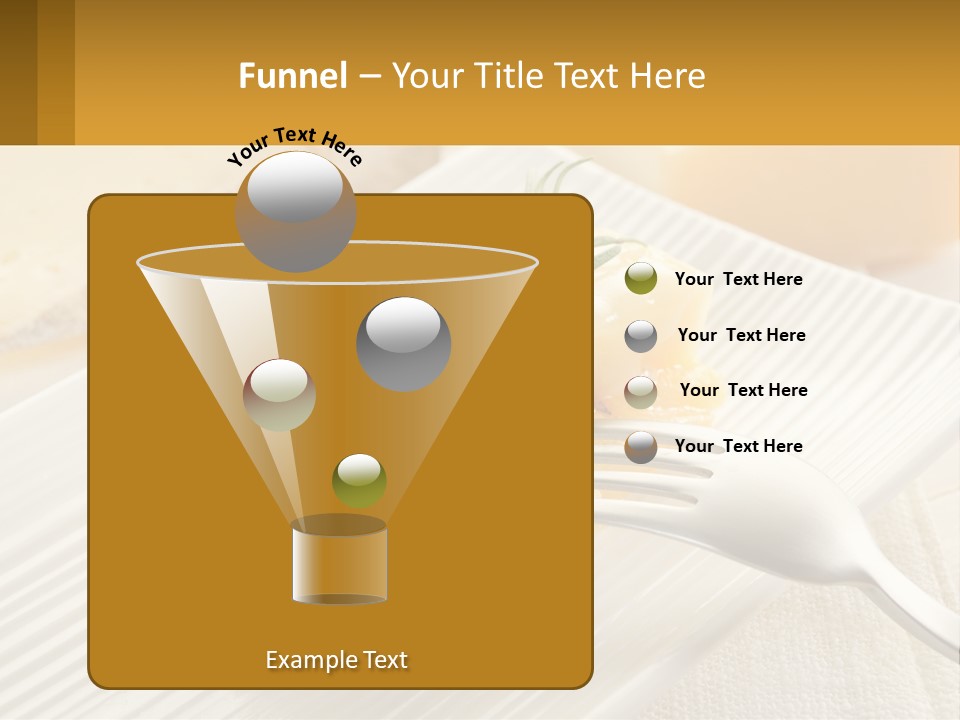 Funnel – Your Title Text Here

Your Text Here

Your Text Here

Your Text Here

Your Text Here

Your Text Here

Example Text